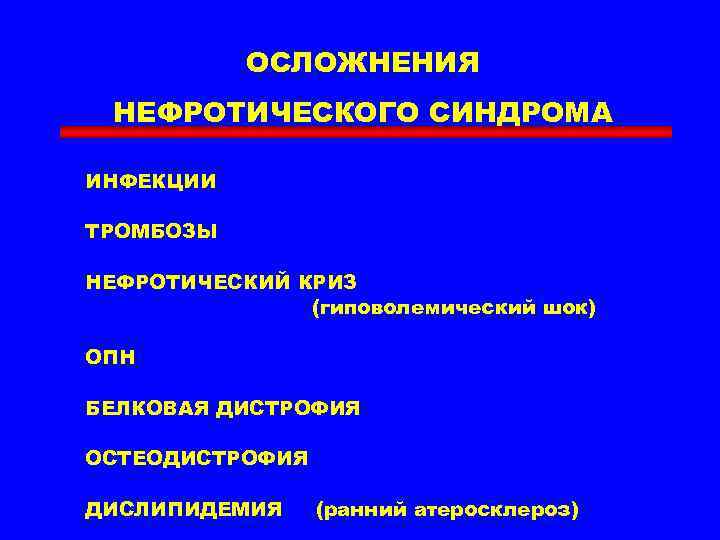 ОСЛОЖНЕНИЯ
НЕФРОТИЧЕСКОГО СИНДРОМА

ИНФЕКЦИИ

ТРОМБОЗЫ

НЕФРОТИЧЕСКИЙ КРИЗ
(гиповолемический шок)

ОПН

БЕЛКОВАЯ ДИСТРОФИЯ

ОСТЕОДИСТРОФИЯ

ДИСЛИПИДЕМИЯ (ранний атеросклероз)